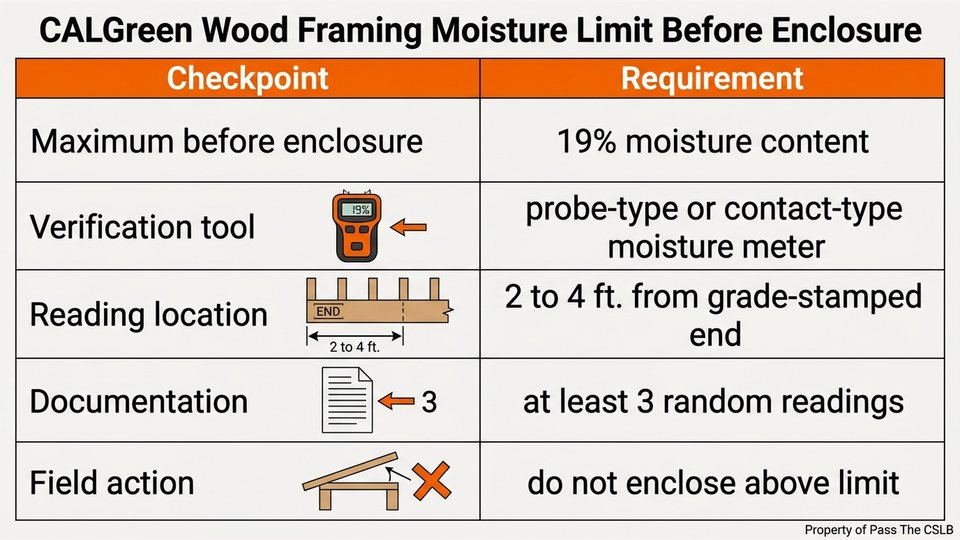 CALGreen Wood Framing Moisture Limit Before Enclosure

| Checkpoint | Requirement |
|---|---|
| Maximum before enclosure | 19% moisture content |
| Verification tool 19% | probe-type or contact-type moisture meter |
| Reading location END 2 to 4 ft. | 2 to 4 ft. from grade-stamped end |
| Documentation 3 | at least 3 random readings |
| Field action | do not enclose above limit |

Property of Pass The CSLB